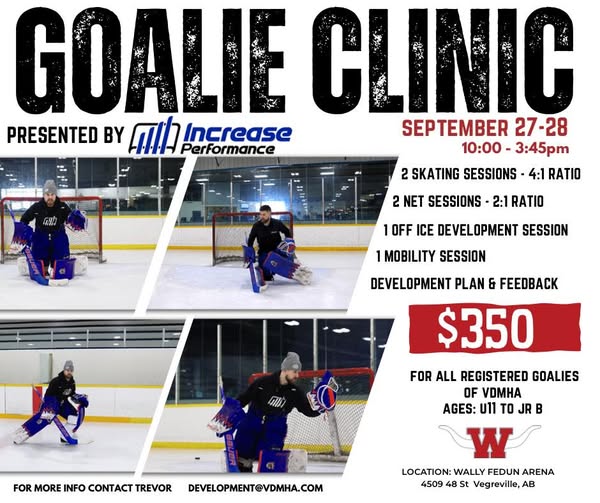 GOALIE CLINIC

PRESENTED BY Increase Performance

SEPTEMBER 27-28
10:00 - 3:45pm

2 SKATING SESSIONS - 4:1 RATIO

2 NET SESSIONS - 2:1 RATIO

1 OFF ICE DEVELOPMENT SESSION

1 MOBILITY SESSION

DEVELOPMENT PLAN & FEEDBACK

$350

FOR ALL REGISTERED GOALIES OF VDMHA
AGES: U11 TO JR B

W

LOCATION: WALLY FEDUN ARENA
4509 48 St Vegreville, AB

FOR MORE INFO CONTACT TREVOR DEVELOPMENT@VDMHA.COM